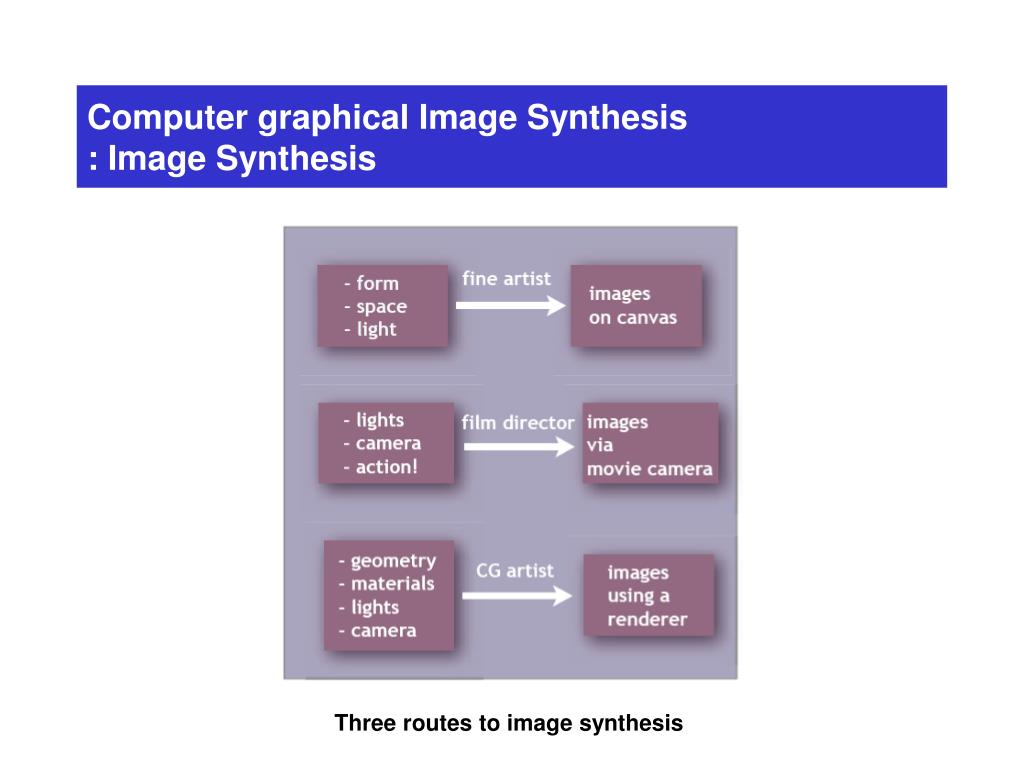 Computer graphical Image Synthesis
: Image Synthesis

- form
- space
- light

fine artist

images on canvas

- lights
- camera
- action!

film director

images via movie camera

- geometry
- materials
- lights
- camera

CG artist

images using a renderer

Three routes to image synthesis